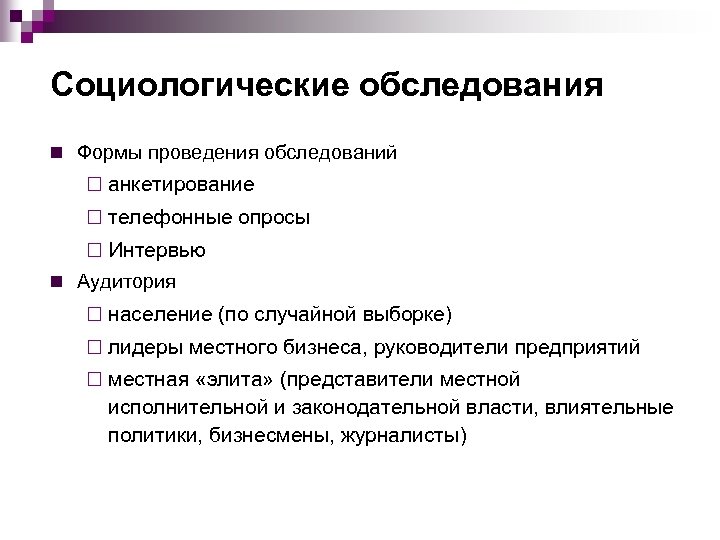 Социологические обследования

■ Формы проведения обследований
☐ анкетирование
☐ телефонные опросы
☐ Интервью
■ Аудитория
☐ население (по случайной выборке)
☐ лидеры местного бизнеса, руководители предприятий
☐ местная «элита» (представители местной исполнительной и законодательной власти, влиятельные политики, бизнесмены, журналисты)